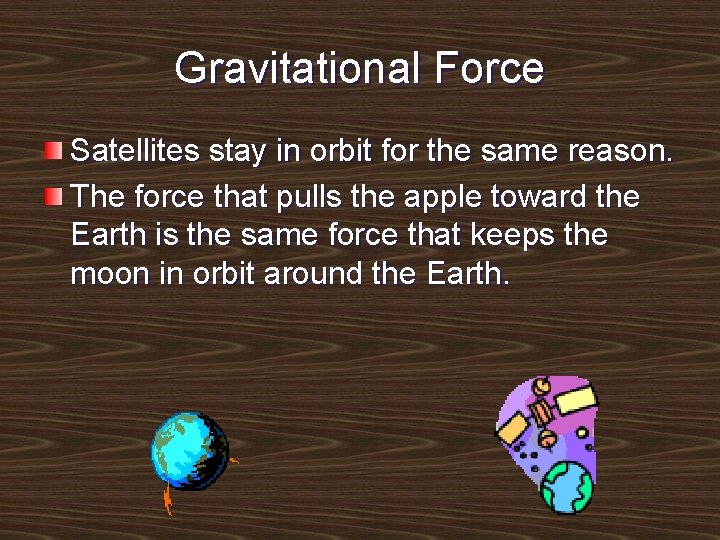 Gravitational Force

Satellites stay in orbit for the same reason.

The force that pulls the apple toward the Earth is the same force that keeps the moon in orbit around the Earth.